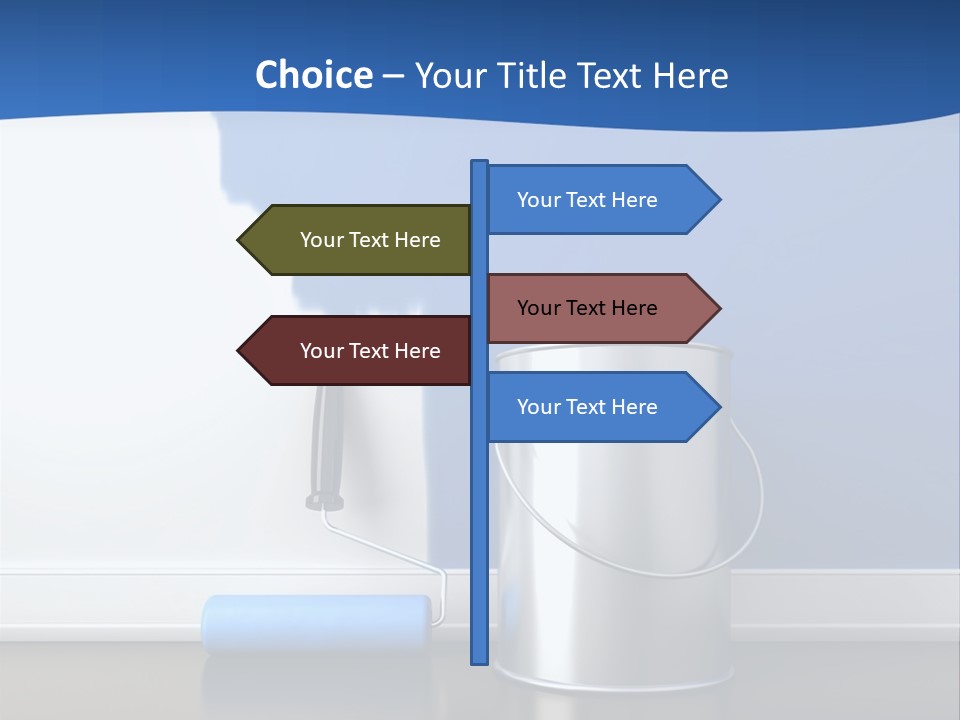 Choice – Your Title Text Here

Your Text Here

Your Text Here

Your Text Here

Your Text Here

Your Text Here